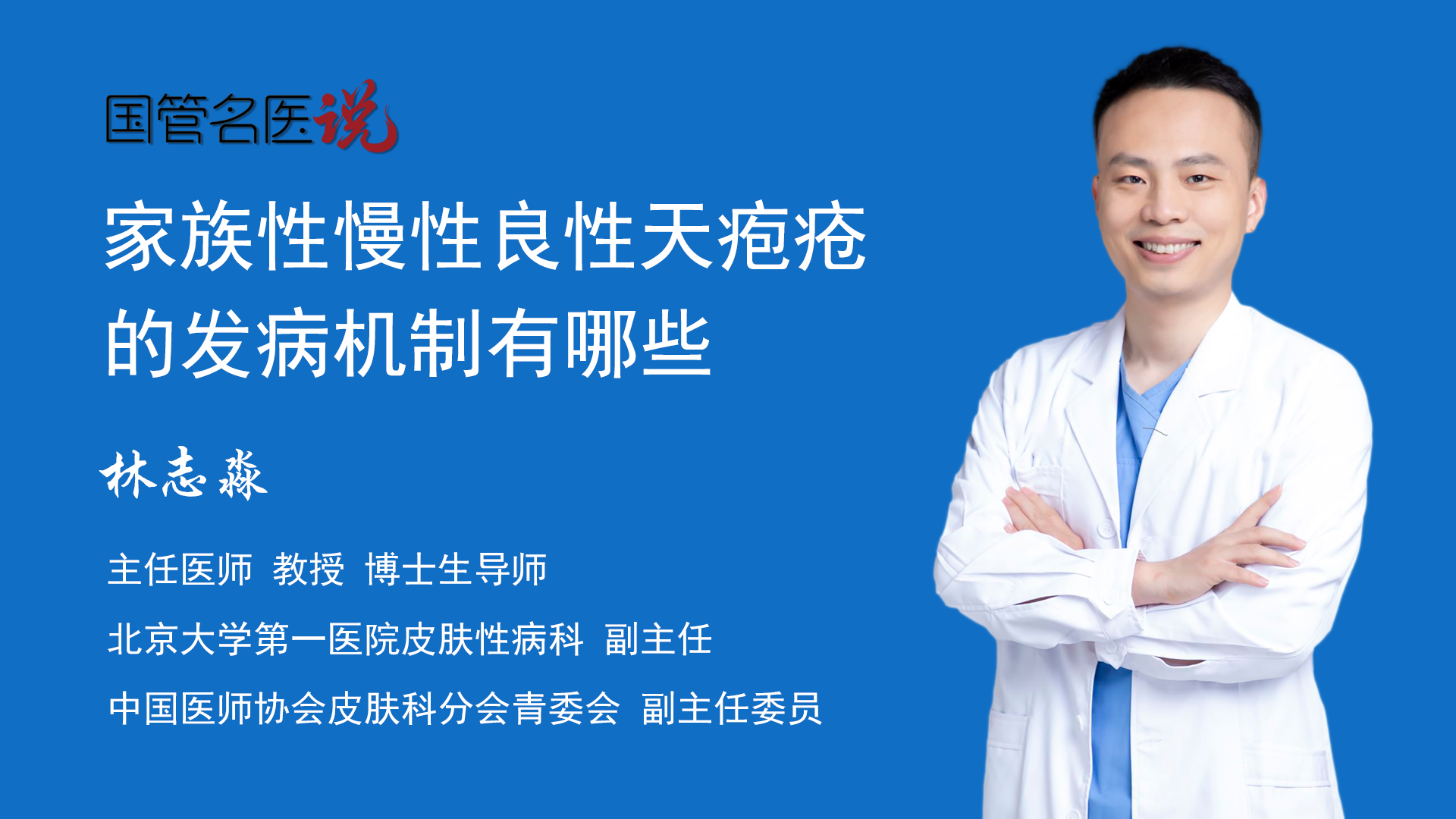 国管名医说

家族性慢性良性天疱疮的发病机制有哪些

林志淼

主任医师 教授 博士生导师

北京大学第一医院皮肤性病科 副主任

中国医师协会皮肤科分会青委会 副主任委员